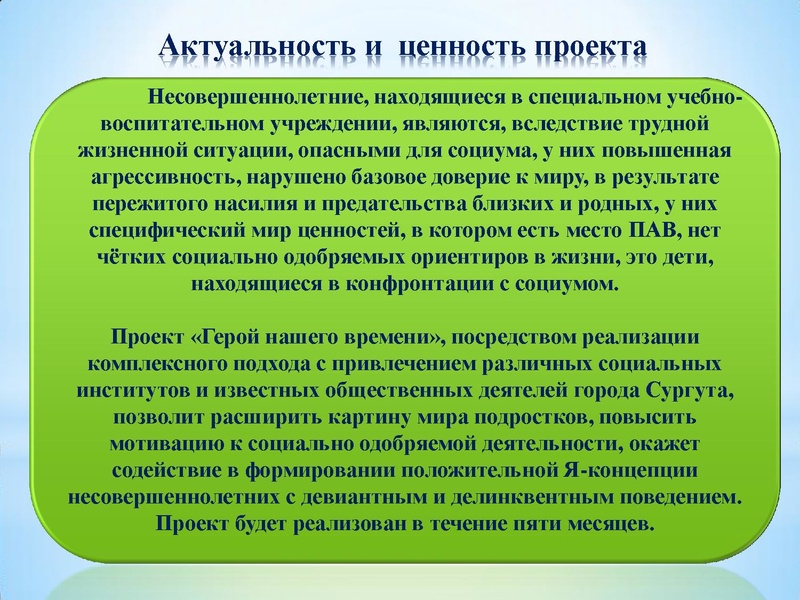 Актуальность и ценность проекта

Несовершеннолетние, находящиеся в специальном учебно-воспитательном учреждении, являются, вследствие трудной жизненной ситуации, опасными для социума, у них повышенная агрессивность, нарушено базовое доверие к миру, в результате пережитого насилия и предательства близких и родных, у них специфический мир ценностей, в котором есть место ПАВ, нет чётких социально одобряемых ориентиров в жизни, это дети, находящиеся в конфронтации с социумом.

Проект «Герой нашего времени», посредством реализации комплексного подхода с привлечением различных социальных институтов и известных общественных деятелей города Сургута, позволит расширить картину мира подростков, повысить мотивацию к социально одобряемой деятельности, окажет содействие в формировании положительной Я-концепции несовершеннолетних с девиантным и делинквентным поведением. Проект будет реализован в течение пяти месяцев.